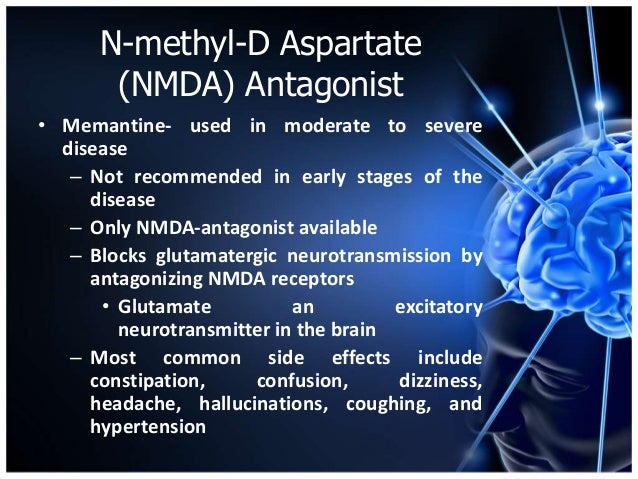 N-methyl-D Aspartate (NMDA) Antagonist

• Memantine- used in moderate to severe disease
– Not recommended in early stages of the disease
– Only NMDA-antagonist available
– Blocks glutamatergic neurotransmission by antagonizing NMDA receptors
• Glutamate an excitatory neurotransmitter in the brain
– Most common side effects include constipation, confusion, dizziness, headache, hallucinations, coughing, and hypertension